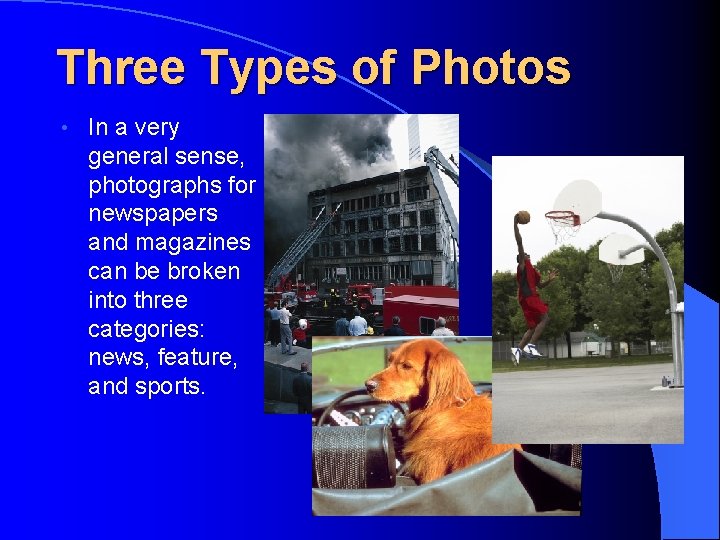 Three Types of Photos

• In a very general sense, photographs for newspapers and magazines can be broken into three categories: news, feature, and sports.